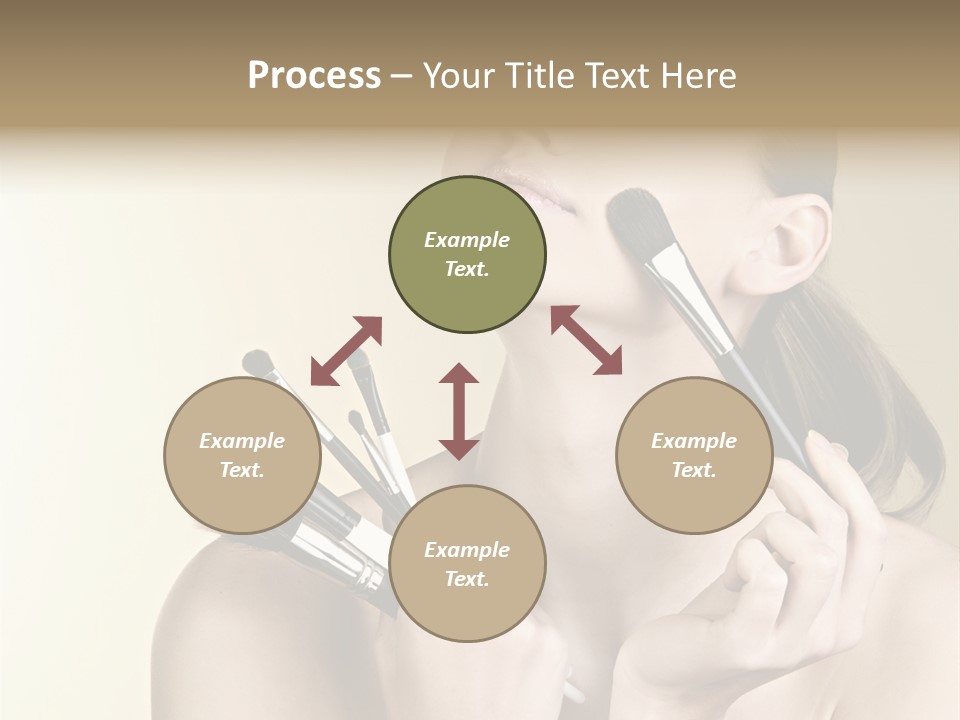 Process – Your Title Text Here

Example Text.

Example Text.

Example Text.

Example Text.